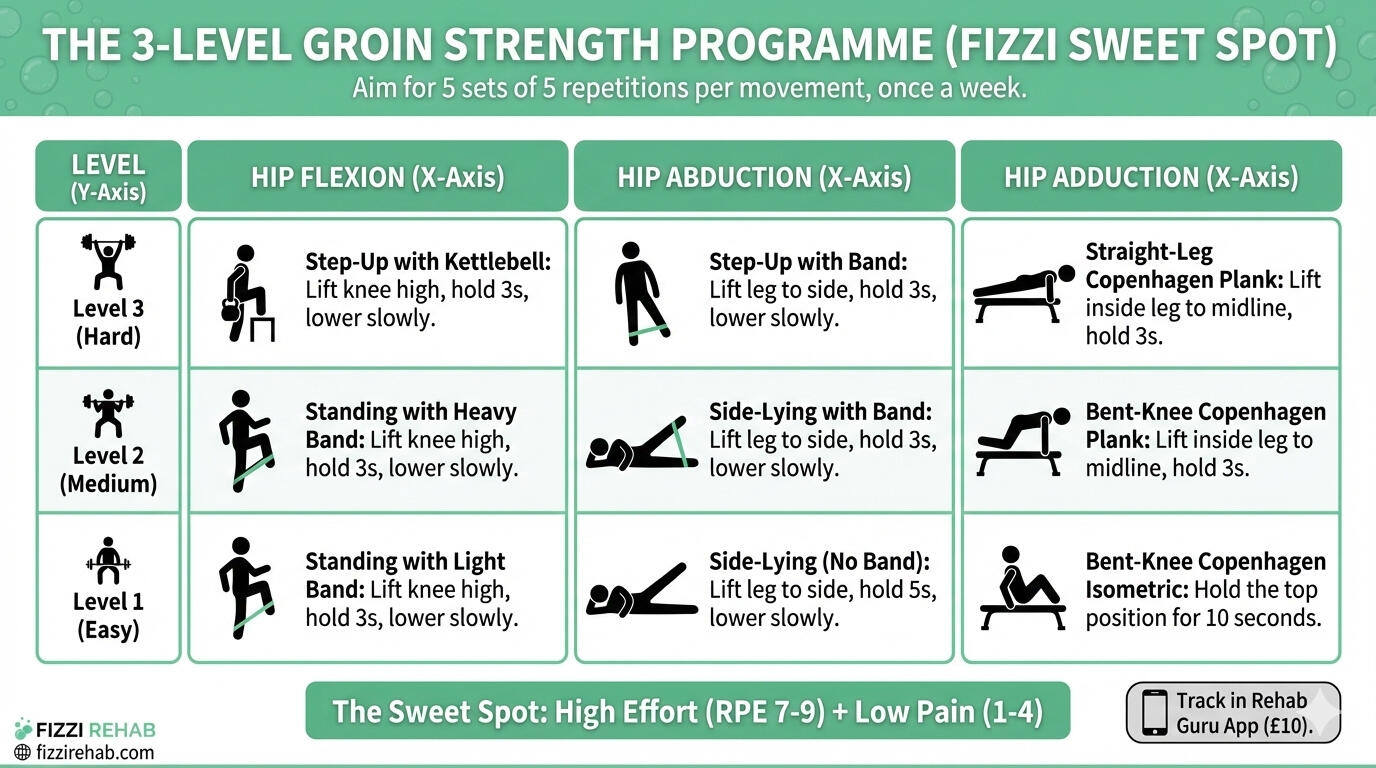 THE 3-LEVEL GROIN STRENGTH PROGRAMME (FIZZI SWEET SPOT)

Aim for 5 sets of 5 repetitions per movement, once a week.

| LEVEL (Y-Axis) | HIP FLEXION (X-Axis) | HIP ABDUCTION (X-Axis) | HIP ADDUCTION (X-Axis) |
|---|---|---|---|
| Level 3 (Hard) | Step-Up with Kettlebell: Lift knee high, hold 3s, lower slowly. | Step-Up with Band: Lift leg to side, hold 3s, lower slowly. | Straight-Leg Copenhagen Plank: Lift inside leg to midline, hold 3s. |
| Level 2 (Medium) | Standing with Heavy Band: Lift knee high, hold 3s, lower slowly. | Side-Lying with Band: Lift leg to side, hold 3s, lower slowly. | Bent-Knee Copenhagen Plank: Lift inside leg to midline, hold 3s. |
| Level 1 (Easy) | Standing with Light Band: Lift knee high, hold 3s, lower slowly. | Side-Lying (No Band): Lift leg to side, hold 5s, lower slowly. | Bent-Knee Copenhagen Isometric: Hold the top position for 10 seconds. |

The Sweet Spot: High Effort (RPE 7-9) + Low Pain (1-4)

Track in Rehab Guru App (£10).

FIZZI REHAB
fizzirehab.com